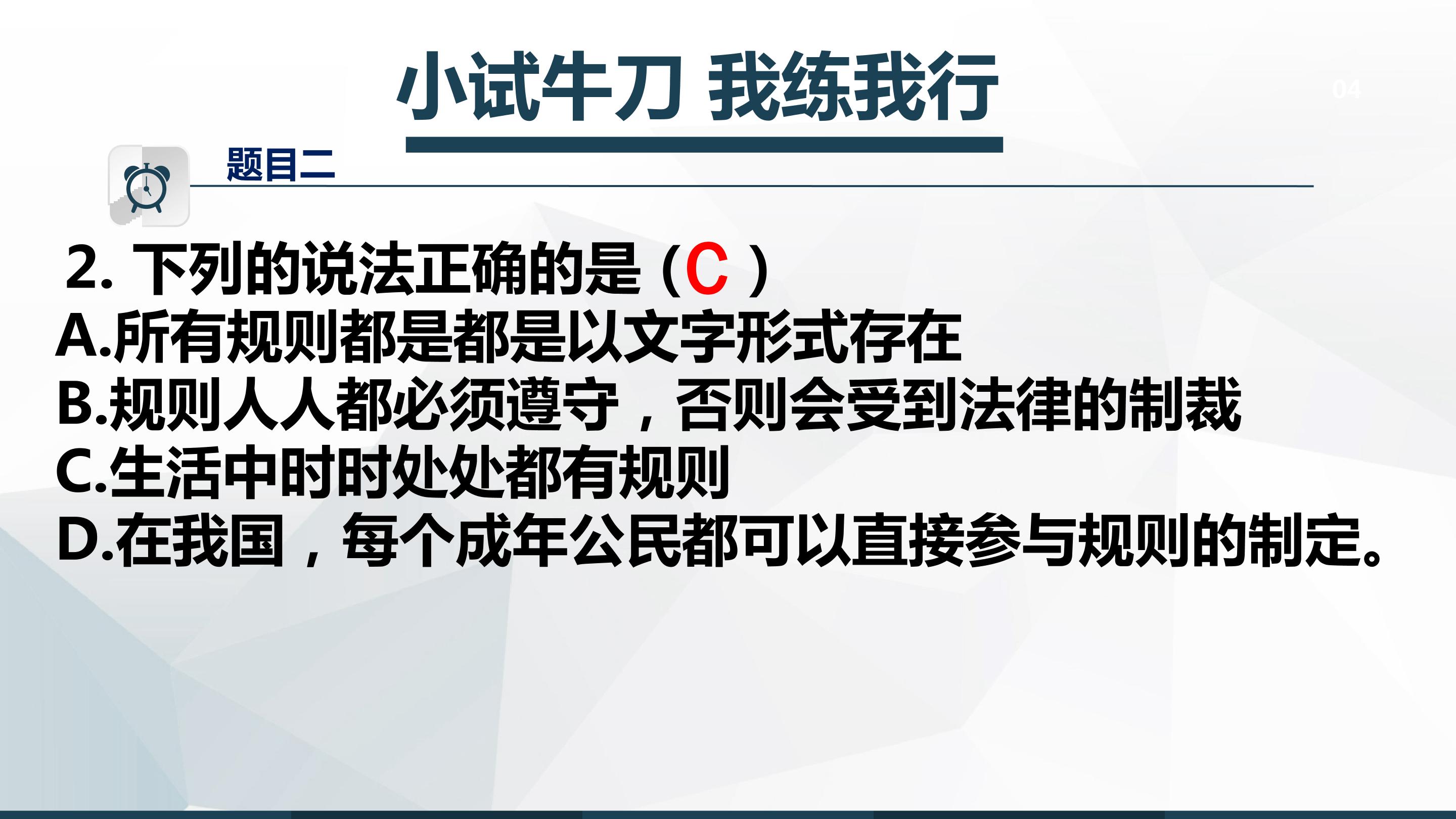 小试牛刀 我练我行

04

题目二

2. 下列的说法正确的是（C ）
A.所有规则都是都是以文字形式存在
B.规则人人都必须遵守，否则会受到法律的制裁
C.生活中时时处处都有规则
D.在我国，每个成年公民都可以直接参与规则的制定。